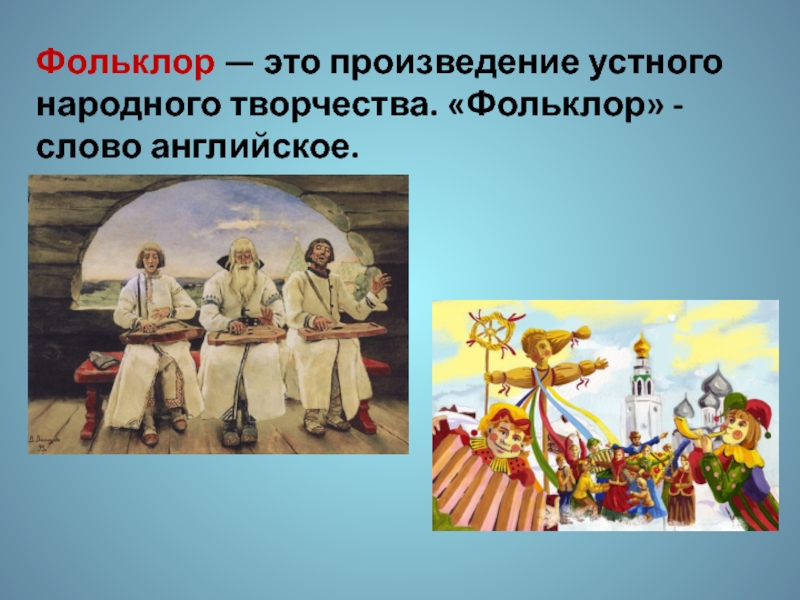 Фольклор — это произведение устного народного творчества. «Фольклор» - слово английское.